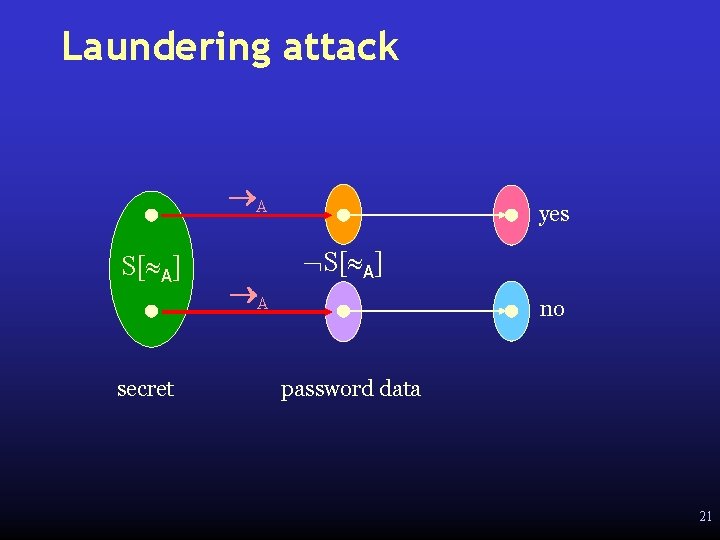 Laundering attack

$\rightarrow_A$

yes

$S[\approx_A]$

$\neg S[\approx_A]$

$\rightarrow_A$

no

secret

password data

21